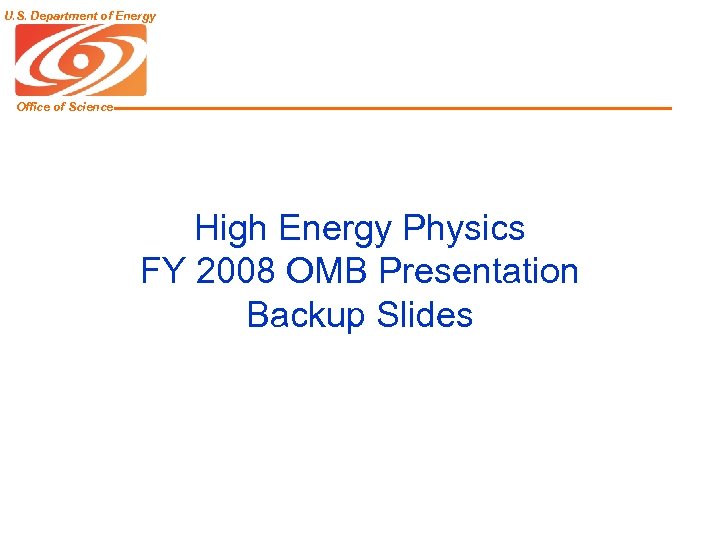 U.S. Department of Energy

Office of Science

High Energy Physics
FY 2008 OMB Presentation
Backup Slides